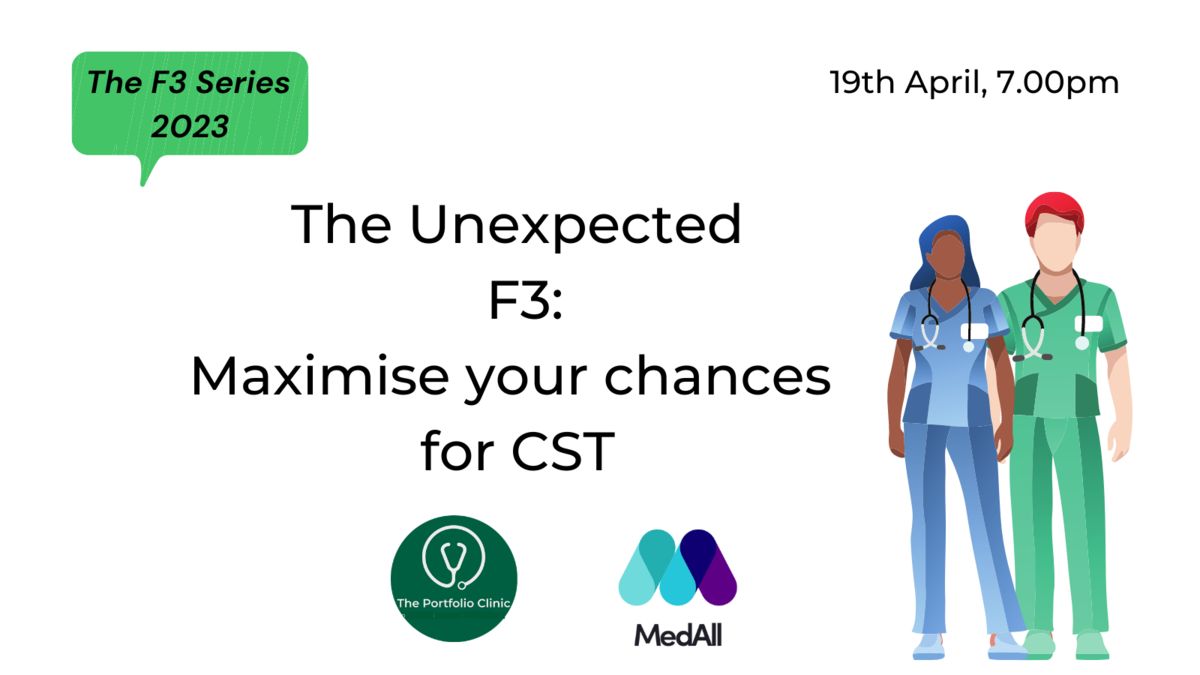 The F3 Series 2023

19th April, 7.00pm

The Unexpected F3: Maximise your chances for CST

The Portfolio Clinic

MedAll